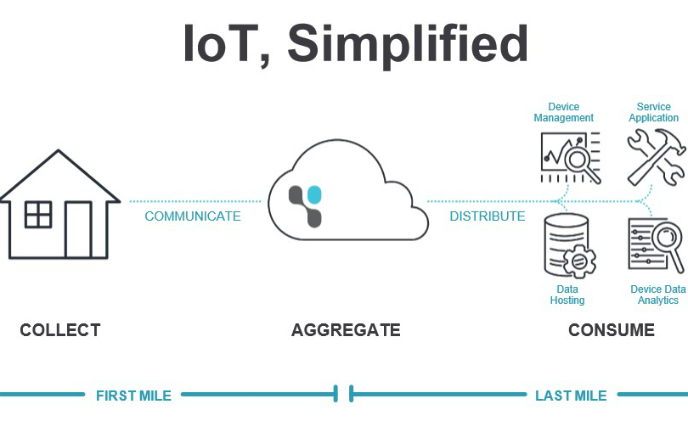 IoT, Simplified

Device Management

Service Application

COMMUNICATE

DISTRIBUTE

Data Hosting

Device Data Analytics

COLLECT

AGGREGATE

CONSUME

FIRST MILE

LAST MILE